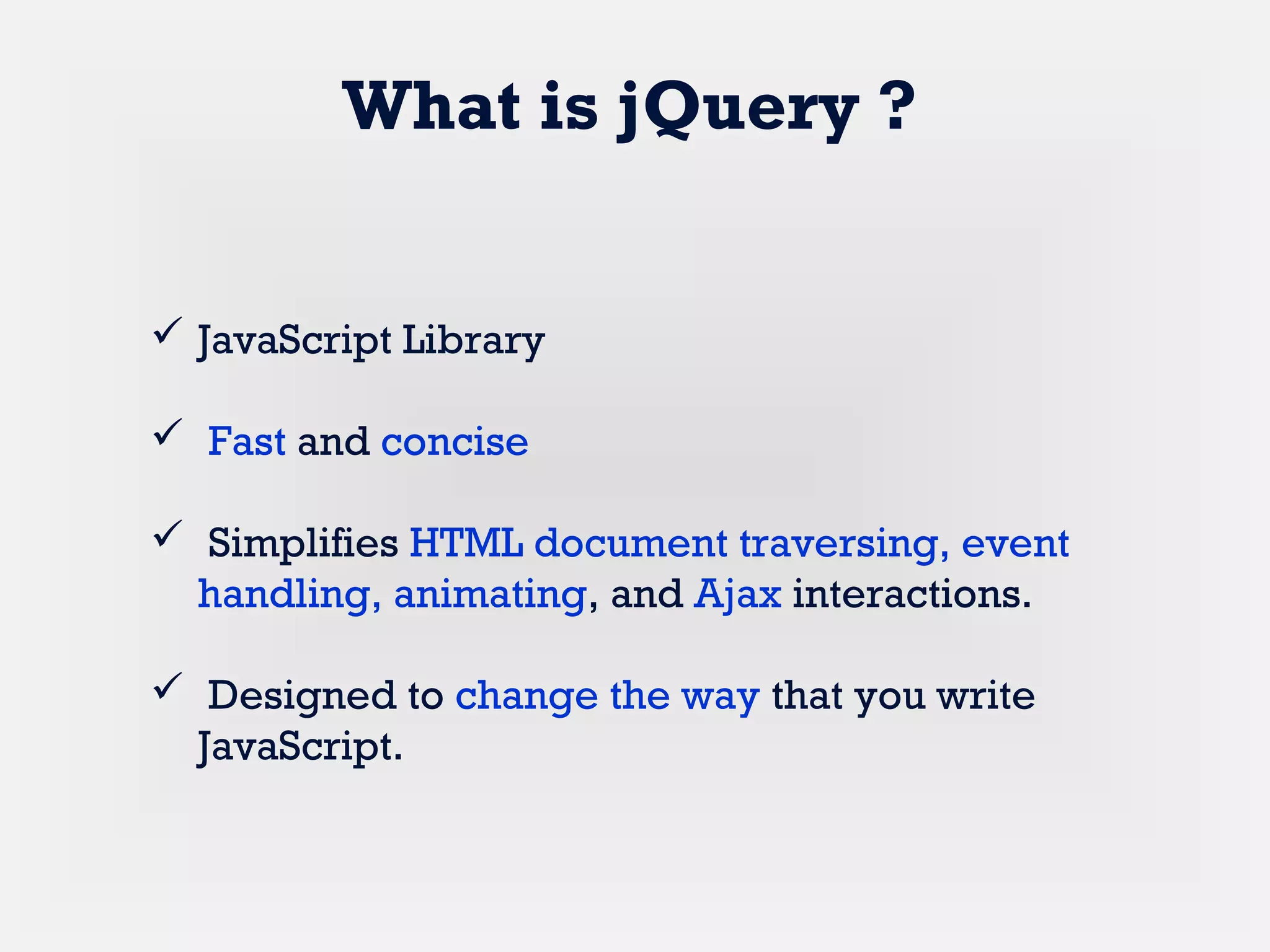 What is jQuery ?

✓ JavaScript Library

✓ Fast and concise

✓ Simplifies HTML document traversing, event handling, animating, and Ajax interactions.

✓ Designed to change the way that you write JavaScript.